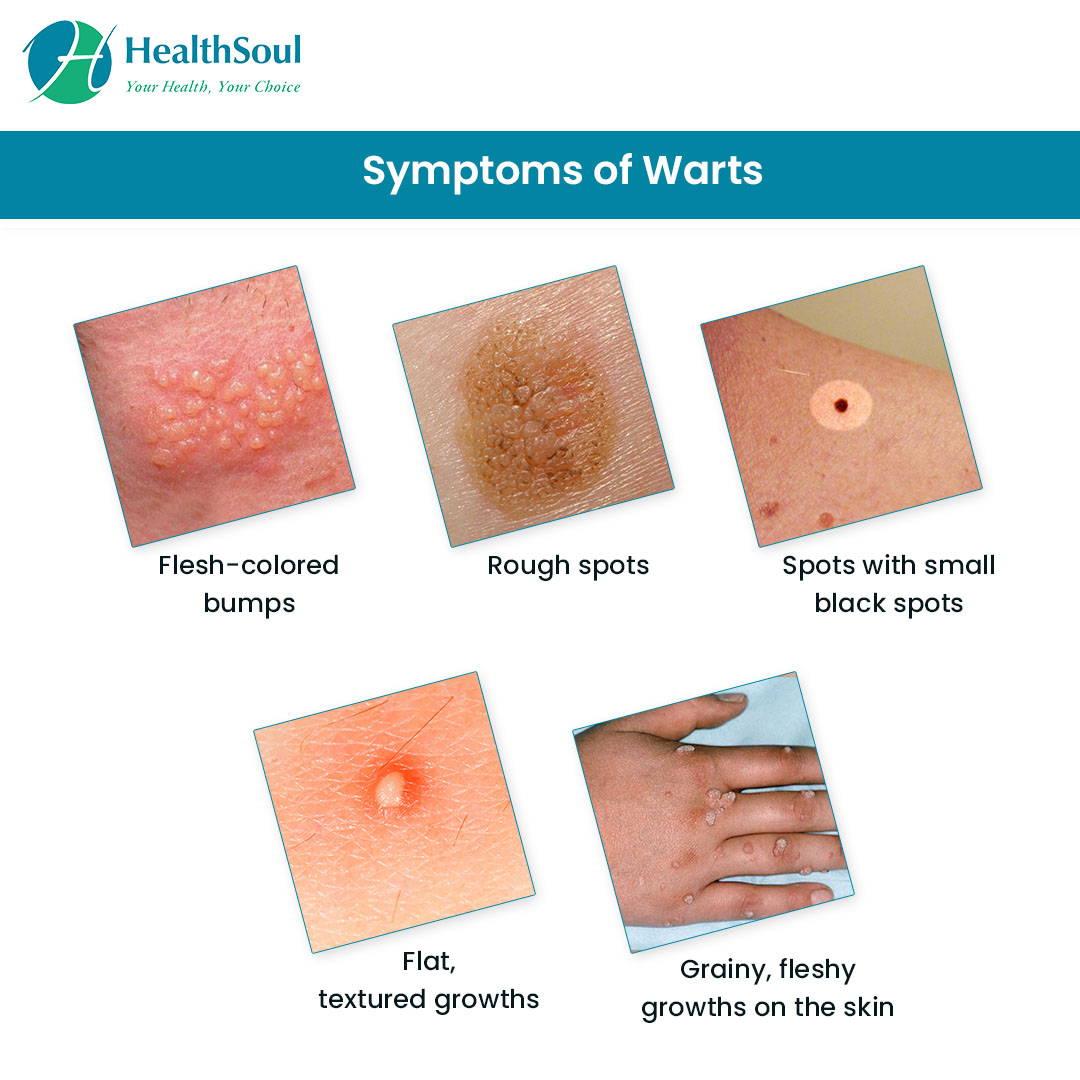 HealthSoul
Your Health, Your Choice

Symptoms of Warts

Flesh-colored bumps

Rough spots

Spots with small black spots

Flat, textured growths

Grainy, fleshy growths on the skin